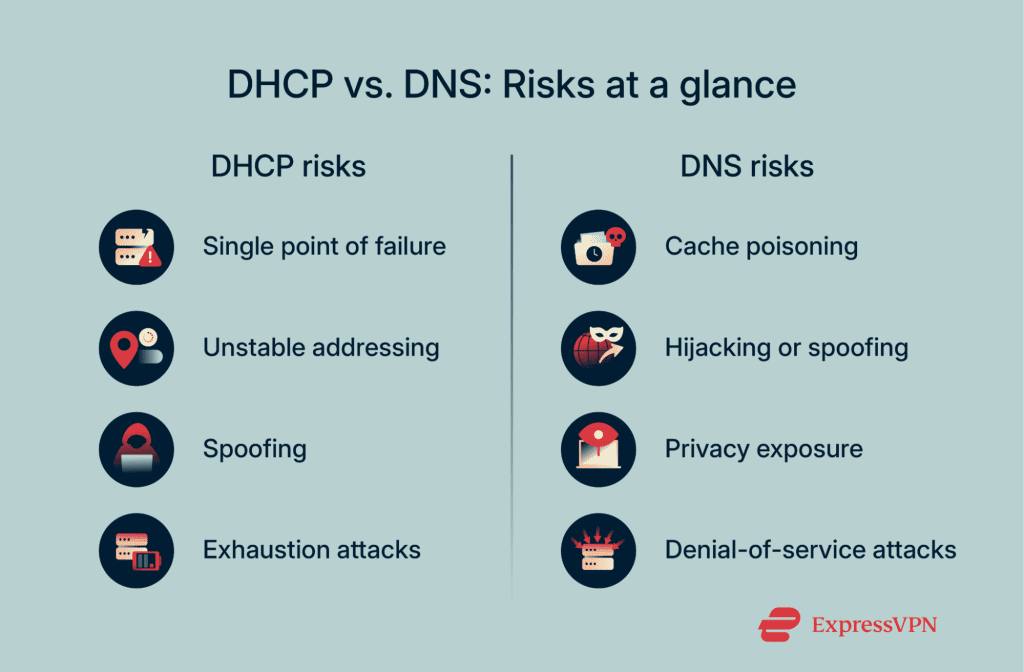 DHCP vs. DNS: Risks at a glance

DHCP risks

Single point of failure

Unstable addressing

Spoofing

Exhaustion attacks

DNS risks

Cache poisoning

Hijacking or spoofing

Privacy exposure

Denial-of-service attacks

ExpressVPN